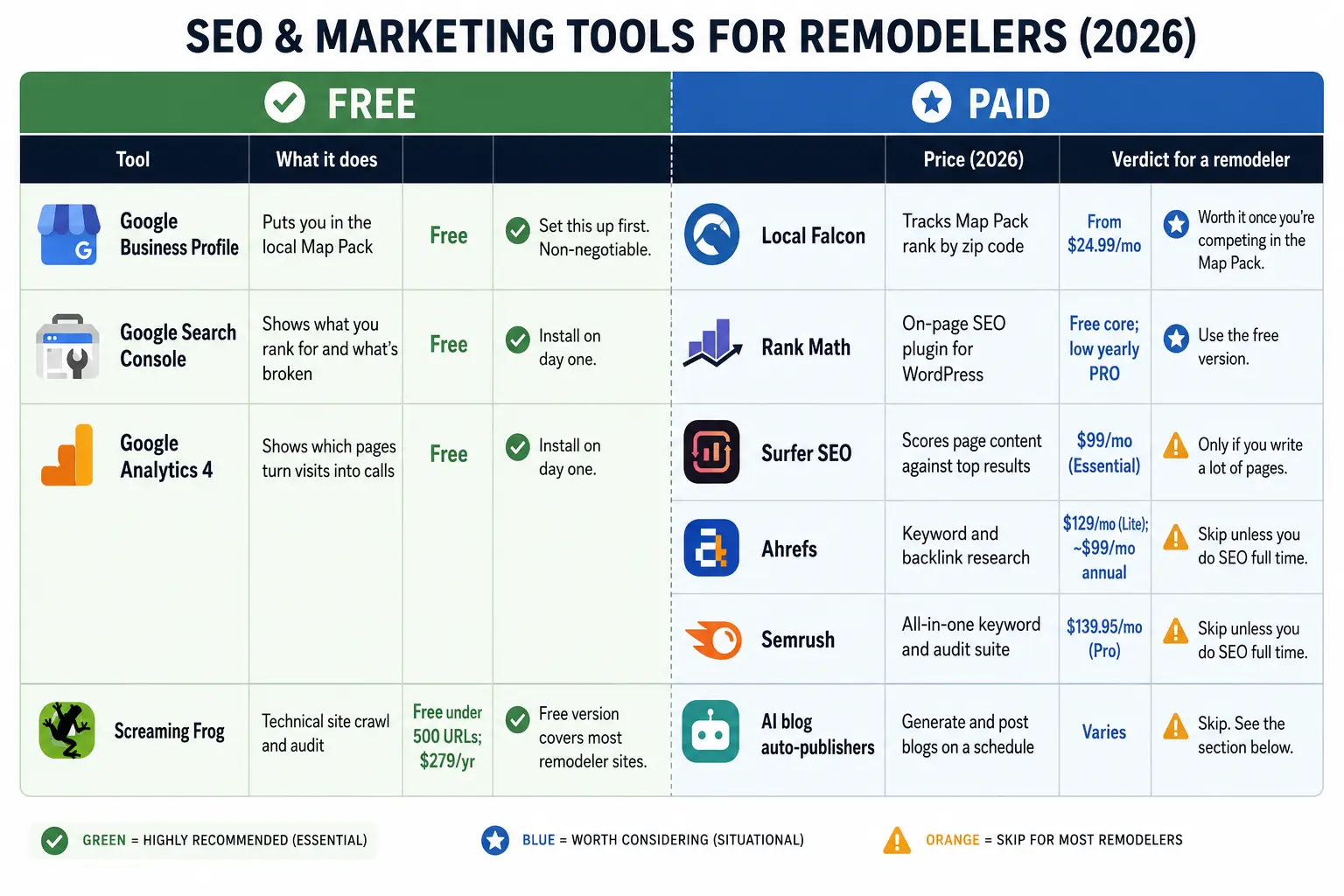 SEO & MARKETING TOOLS FOR REMODELERS (2026)

FREE

| Tool | What it does | | |
|---|---|---|---|
| Google Business Profile | Puts you in the local Map Pack | Free | Set this up first. Non-negotiable. |
| Google Search Console | Shows what you rank for and what's broken | Free | Install on day one. |
| Google Analytics 4 | Shows which pages turn visits into calls | Free | Install on day one. |
| Screaming Frog | Technical site crawl and audit | Free under 500 URLs; $279/yr | Free version covers most remodeler sites. |

PAID

| | | Price (2026) | Verdict for a remodeler |
|---|---|---|---|
| Local Falcon | Tracks Map Pack rank by zip code | From $24.99/mo | Worth it once you're competing in the Map Pack. |
| Rank Math | On-page SEO plugin for WordPress | Free core; low yearly PRO | Use the free version. |
| Surfer SEO | Scores page content against top results | $99/mo (Essential) | Only if you write a lot of pages. |
| Ahrefs | Keyword and backlink research | $129/mo (Lite); ~$99/mo annual | Skip unless you do SEO full time. |
| Semrush | All-in-one keyword and audit suite | $139.95/mo (Pro) | Skip unless you do SEO full time. |
| AI blog auto-publishers | Generate and post blogs on a schedule | Varies | Skip. See the section below. |

GREEN = HIGHLY RECOMMENDED (ESSENTIAL)
BLUE = WORTH CONSIDERING (SITUATIONAL)
ORANGE = SKIP FOR MOST REMODELERS